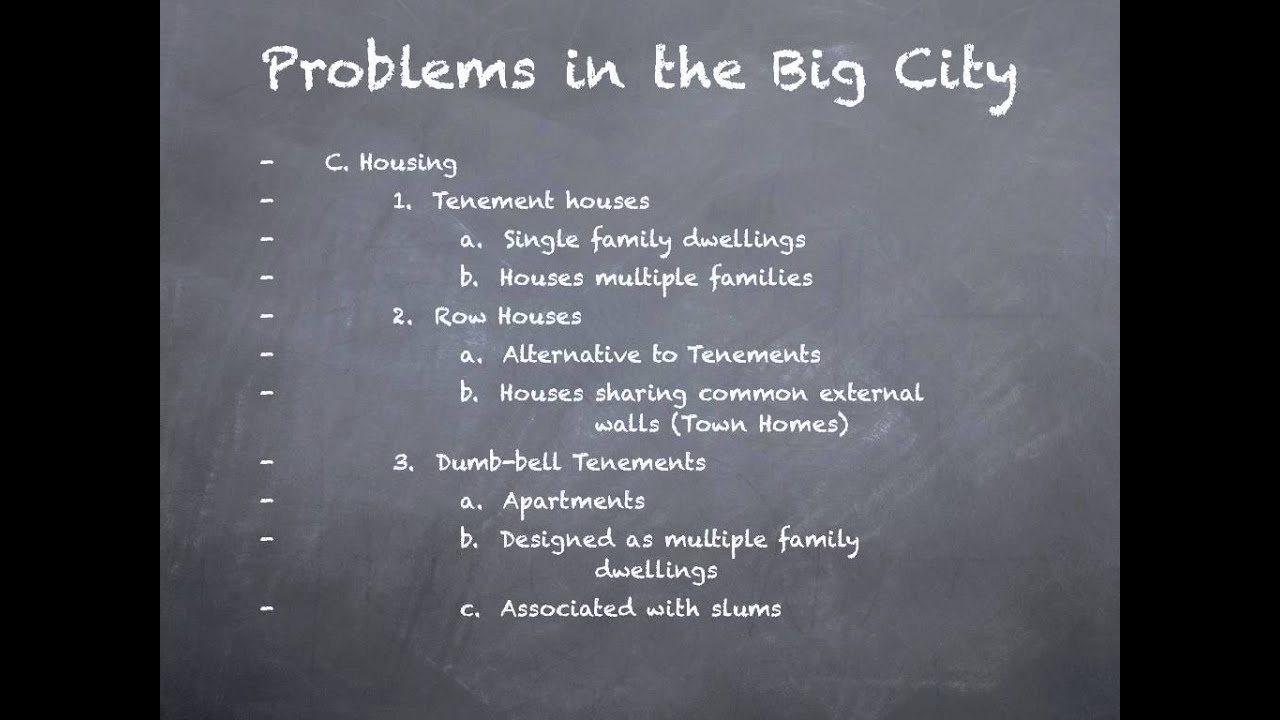 Problems in the Big City

- C. Housing
- 1. Tenement houses
- a. Single family dwellings
- b. Houses multiple families
- 2. Row Houses
- a. Alternative to Tenements
- b. Houses sharing common external walls (Town Homes)
- 3. Dumb-bell Tenements
- a. Apartments
- b. Designed as multiple family dwellings
- c. Associated with slums